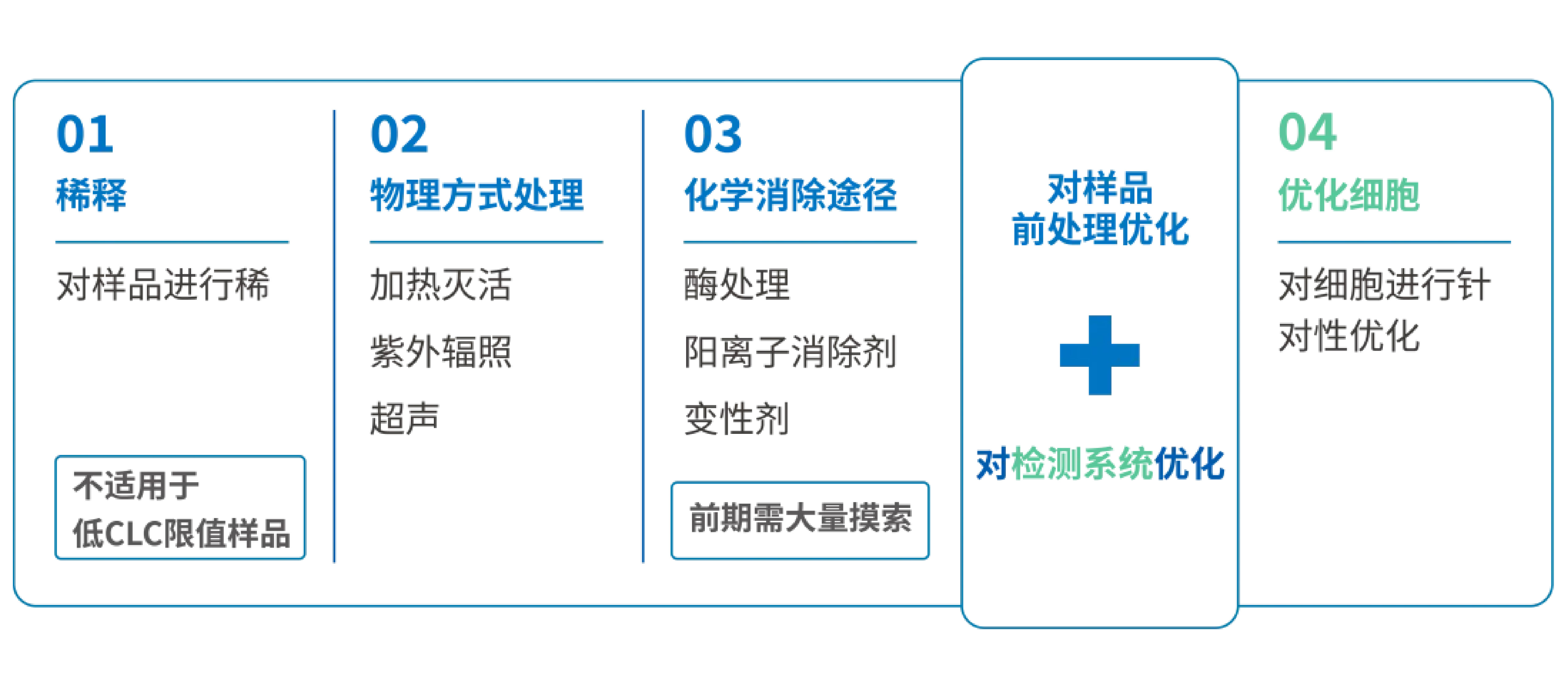 01
稀释

对样品进行稀

不适用于
低CLC限值样品

02
物理方式处理

加热灭活

紫外辐照

超声

03
化学消除途径

酶处理

阳离子消除剂

变性剂

前期需大量摸索

对样品
前处理优化

对检测系统优化

04
优化细胞

对细胞进行针对性优化